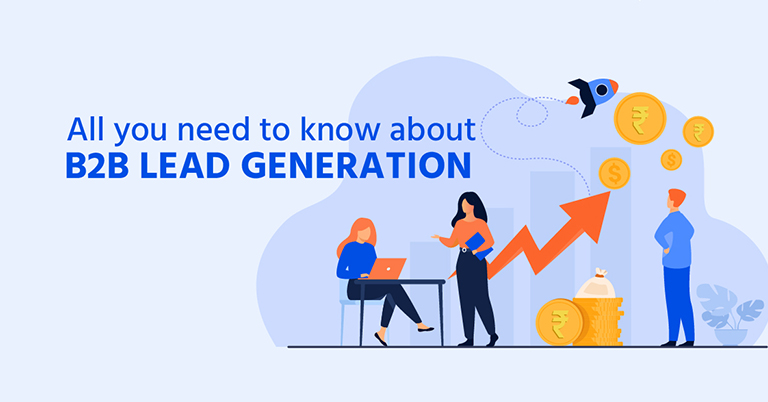 All you need to know about
B2B LEAD GENERATION

₹
₹
$
$
₹